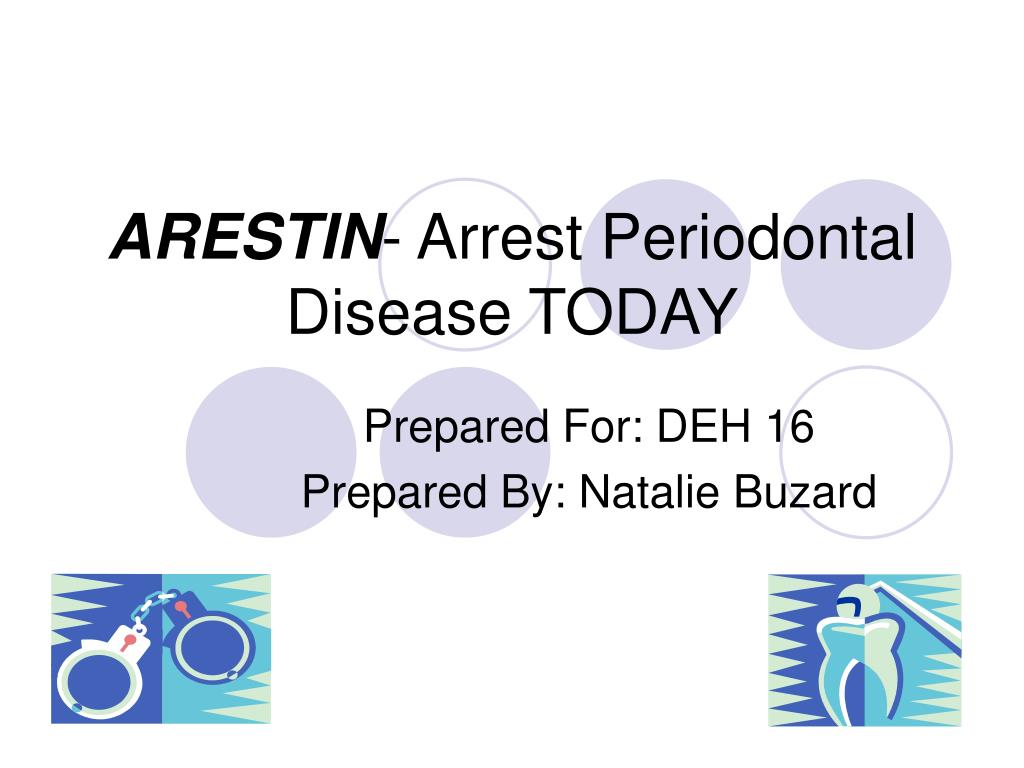 ARESTIN- Arrest Periodontal Disease TODAY

Prepared For: DEH 16
Prepared By: Natalie Buzard